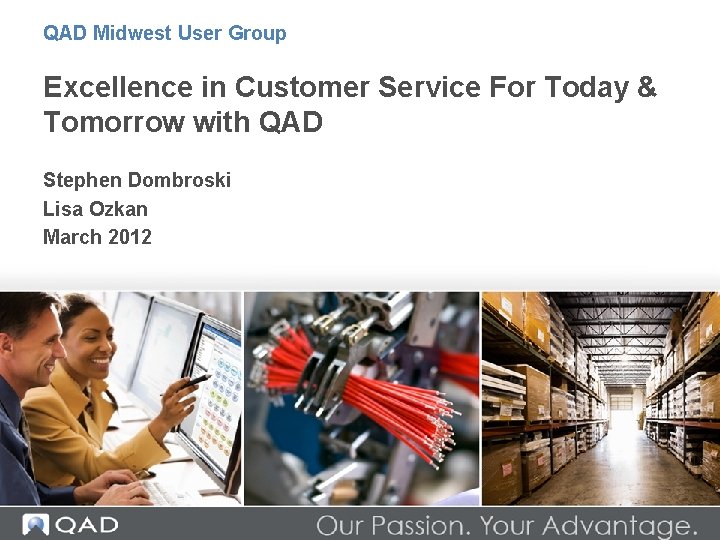 QAD Midwest User Group

Excellence in Customer Service For Today & Tomorrow with QAD

Stephen Dombroski
Lisa Ozkan
March 2012

QAD

Our Passion. Your Advantage.